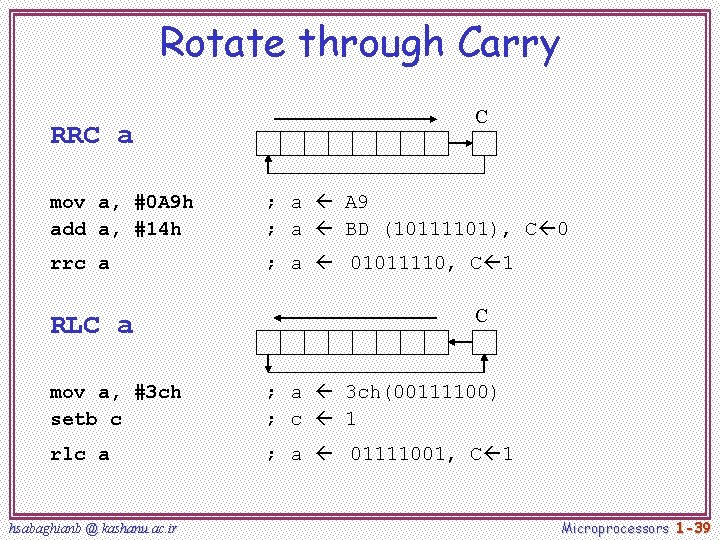 Rotate through Carry

RRC a

C

mov a, #0A9h ; a ← A9
add a, #14h ; a ← BD (10111101), C←0
rrc a ; a ← 01011110, C←1

RLC a

C

mov a, #3ch ; a ← 3ch(00111100)
setb c ; c ← 1
rlc a ; a ← 01111001, C←1

hsabaghianb @ kashanu.ac.ir

Microprocessors 1-39